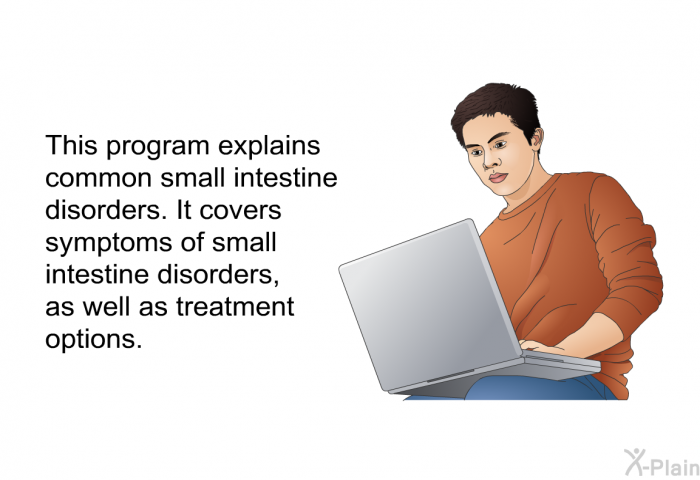 This program explains common small intestine disorders. It covers symptoms of small intestine disorders, as well as treatment options.

X-Plain